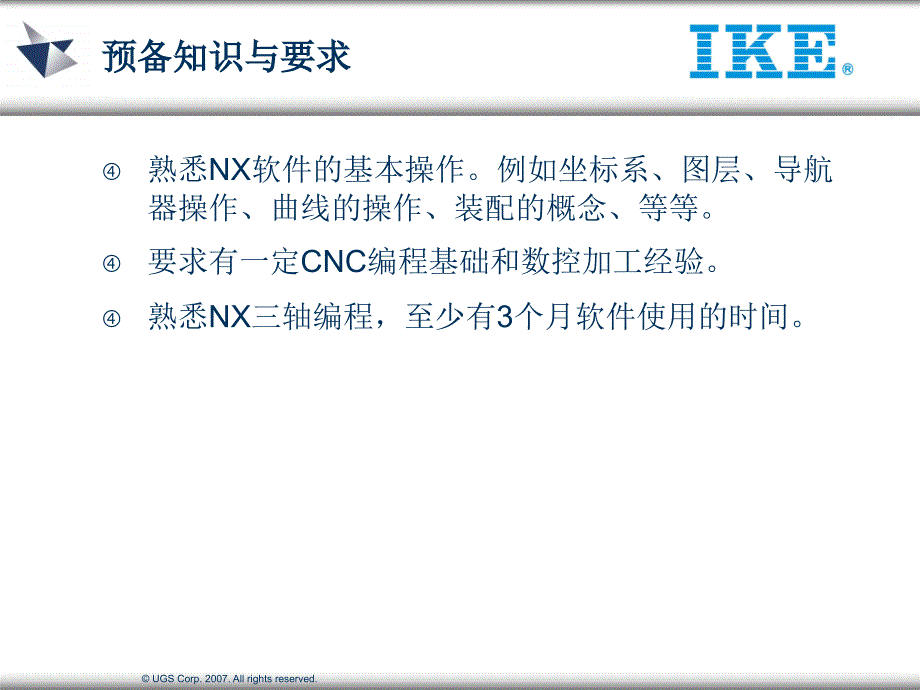 预备知识与要求

IKE®

④ 熟悉NX软件的基本操作。例如坐标系、图层、导航器操作、曲线的操作、装配的概念、等等。

④ 要求有一定CNC编程基础和数控加工经验。

④ 熟悉NX三轴编程，至少有3个月软件使用的时间。

© UGS Corp. 2007. All rights reserved.